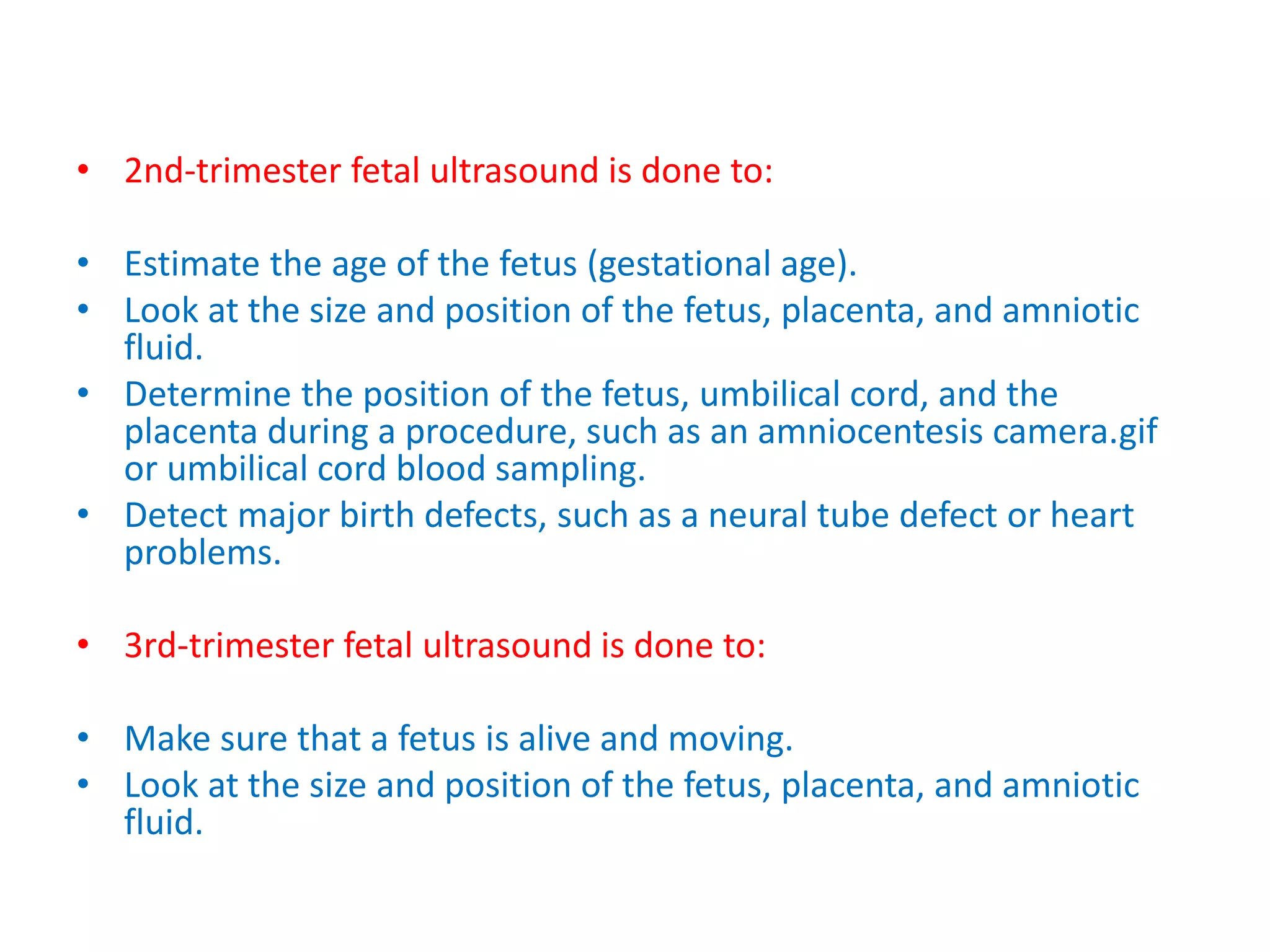 • 2nd-trimester fetal ultrasound is done to:

• Estimate the age of the fetus (gestational age).
• Look at the size and position of the fetus, placenta, and amniotic fluid.
• Determine the position of the fetus, umbilical cord, and the placenta during a procedure, such as an amniocentesis camera.gif or umbilical cord blood sampling.
• Detect major birth defects, such as a neural tube defect or heart problems.

• 3rd-trimester fetal ultrasound is done to:

• Make sure that a fetus is alive and moving.
• Look at the size and position of the fetus, placenta, and amniotic fluid.